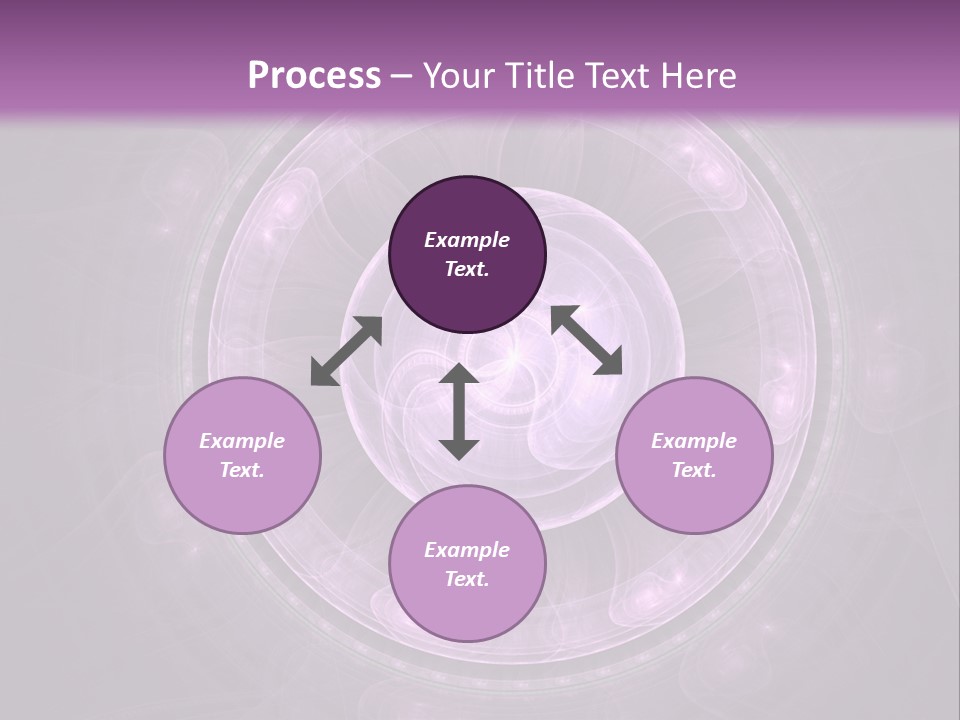 Process – Your Title Text Here

Example Text.

Example Text.

Example Text.

Example Text.